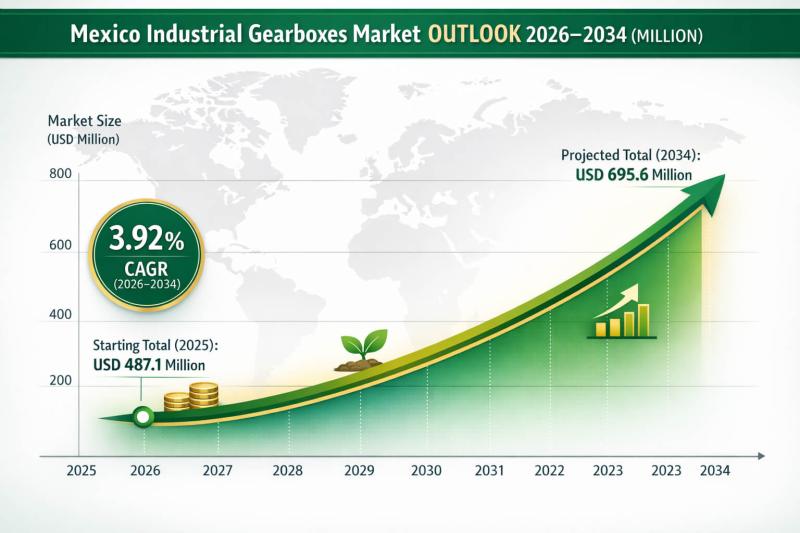 Mexico Industrial Gearboxes Market OUTLOOK 2026–2034 (MILLION)

Market Size
(USD Million)

800
600
400
200

3.92%
CAGR
(2026–2034)

Starting Total (2025):
USD 487.1 Million

Projected Total (2034):
USD 695.6 Million

2025 2026 2027 2028 2029 2030 2031 2022 2023 2023 2034